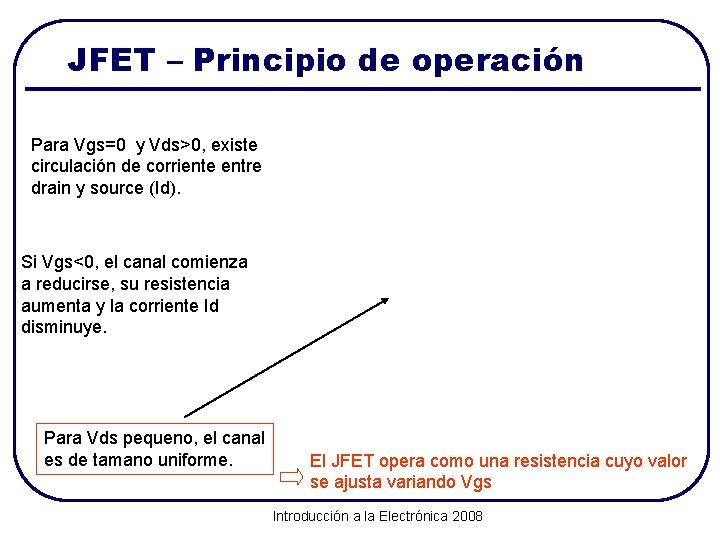 JFET – Principio de operación

Para Vgs=0 y Vds>0, existe circulación de corriente entre drain y source (Id).

Si Vgs<0, el canal comienza a reducirse, su resistencia aumenta y la corriente Id disminuye.

Para Vds pequeno, el canal es de tamano uniforme.

El JFET opera como una resistencia cuyo valor se ajusta variando Vgs

Introducción a la Electrónica 2008